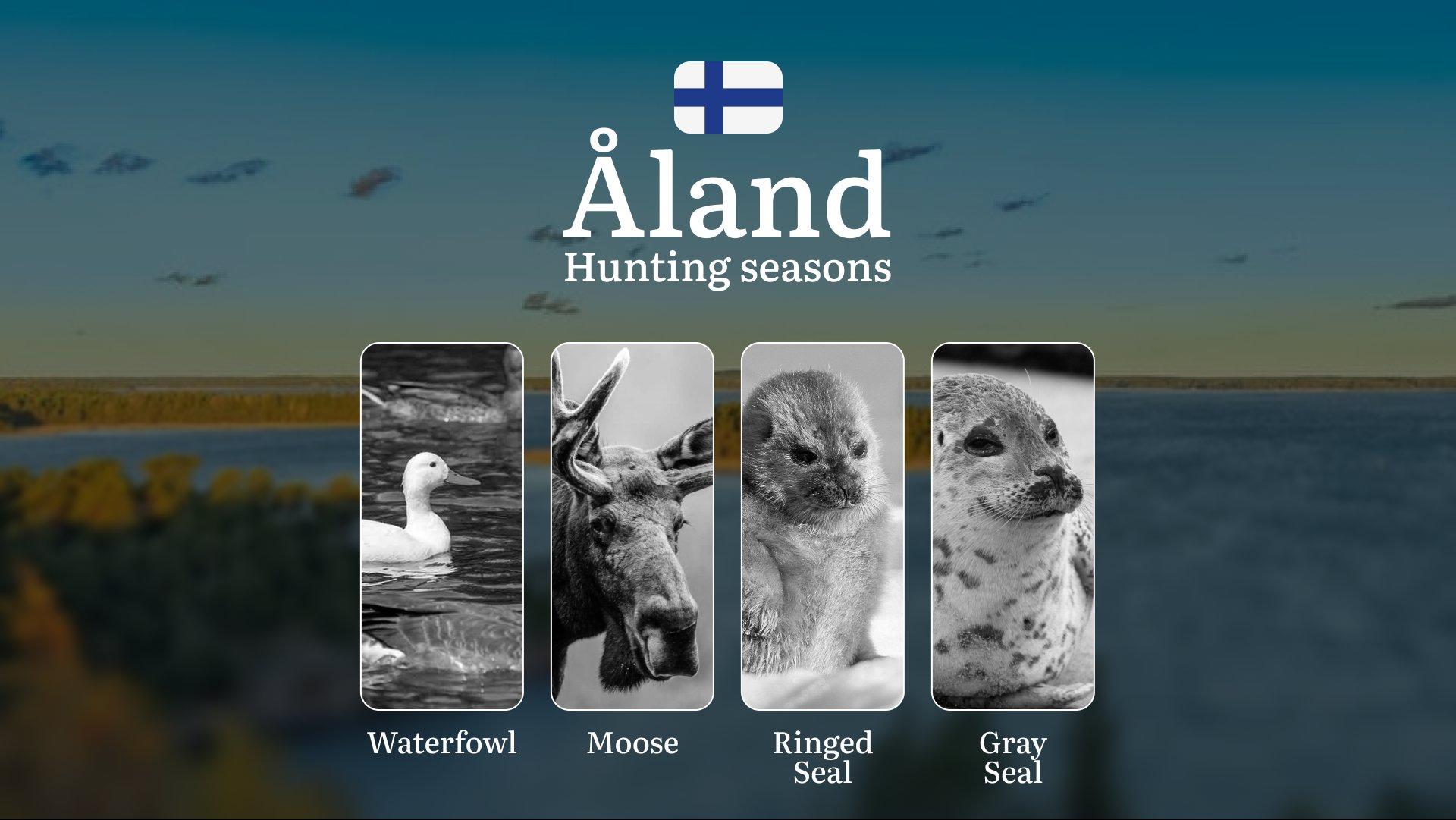 Åland
Hunting seasons

Waterfowl

Moose

Ringed Seal

Gray Seal